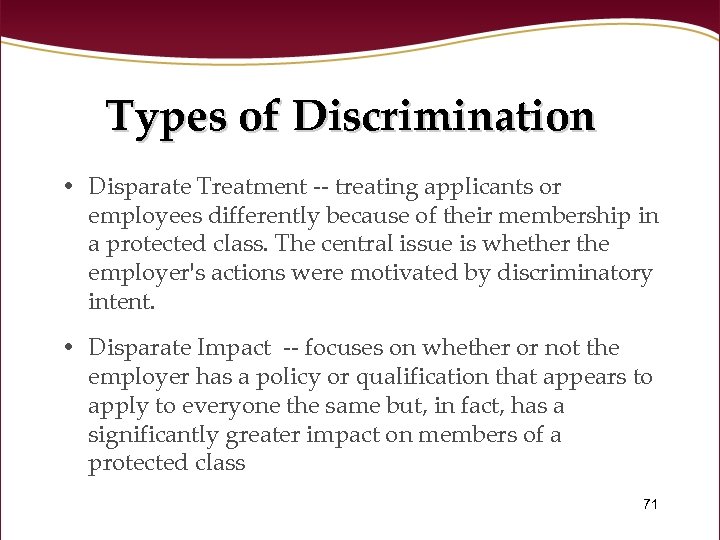 Types of Discrimination

• Disparate Treatment -- treating applicants or employees differently because of their membership in a protected class. The central issue is whether the employer's actions were motivated by discriminatory intent.

• Disparate Impact -- focuses on whether or not the employer has a policy or qualification that appears to apply to everyone the same but, in fact, has a significantly greater impact on members of a protected class

71